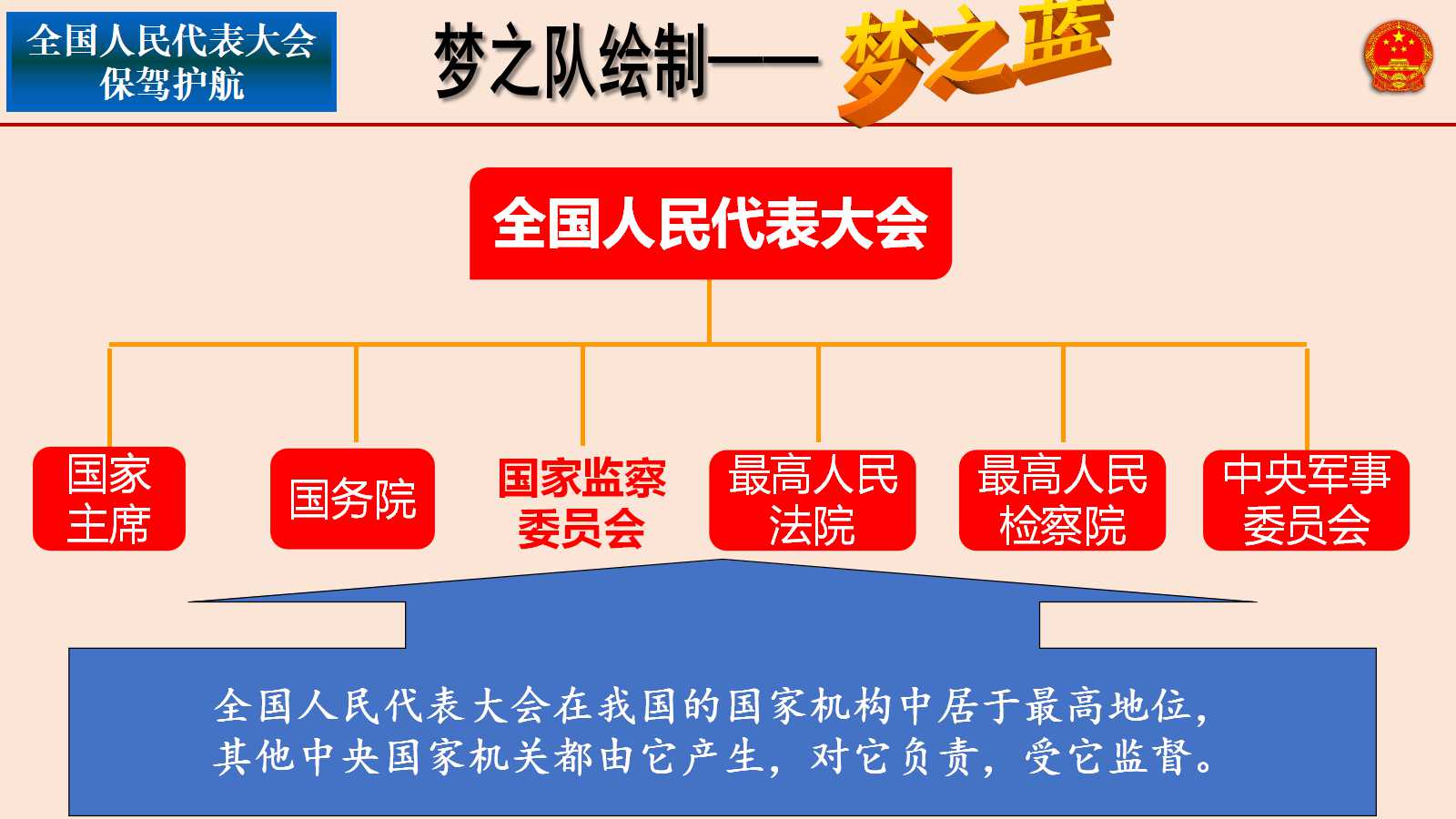 全国人民代表大会
保驾护航

梦之队绘制—— 梦之蓝

全国人民代表大会

国家主席

国务院

国家监察委员会

最高人民法院

最高人民检察院

中央军事委员会

全国人民代表大会在我国的国家机构中居于最高地位，其他中央国家机关都由它产生，对它负责，受它监督。